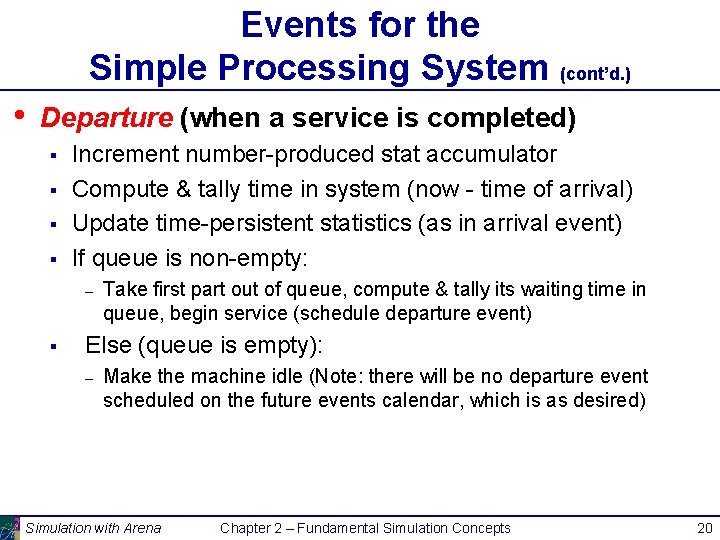 Events for the
Simple Processing System (cont'd.)

• Departure (when a service is completed)
▪ Increment number-produced stat accumulator
▪ Compute & tally time in system (now - time of arrival)
▪ Update time-persistent statistics (as in arrival event)
▪ If queue is non-empty:
– Take first part out of queue, compute & tally its waiting time in queue, begin service (schedule departure event)
▪ Else (queue is empty):
– Make the machine idle (Note: there will be no departure event scheduled on the future events calendar, which is as desired)

Simulation with Arena Chapter 2 – Fundamental Simulation Concepts 20